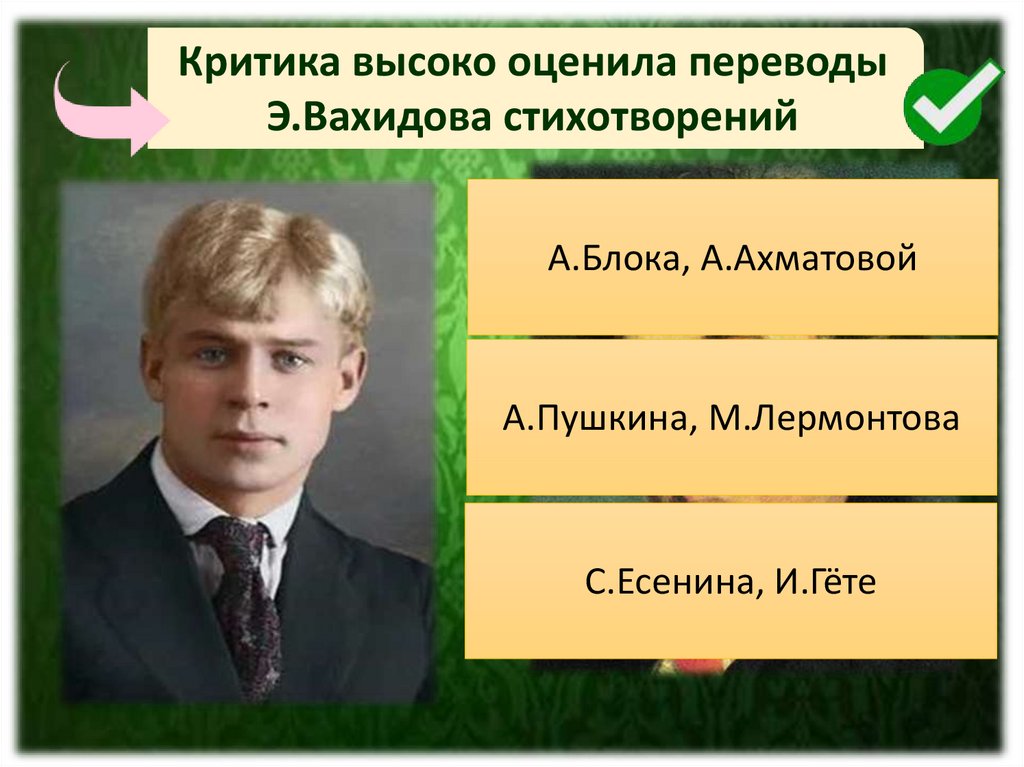 Критика высоко оценила переводы Э.Вахидова стихотворений

А.Блока, А.Ахматовой

А.Пушкина, М.Лермонтова

С.Есенина, И.Гёте